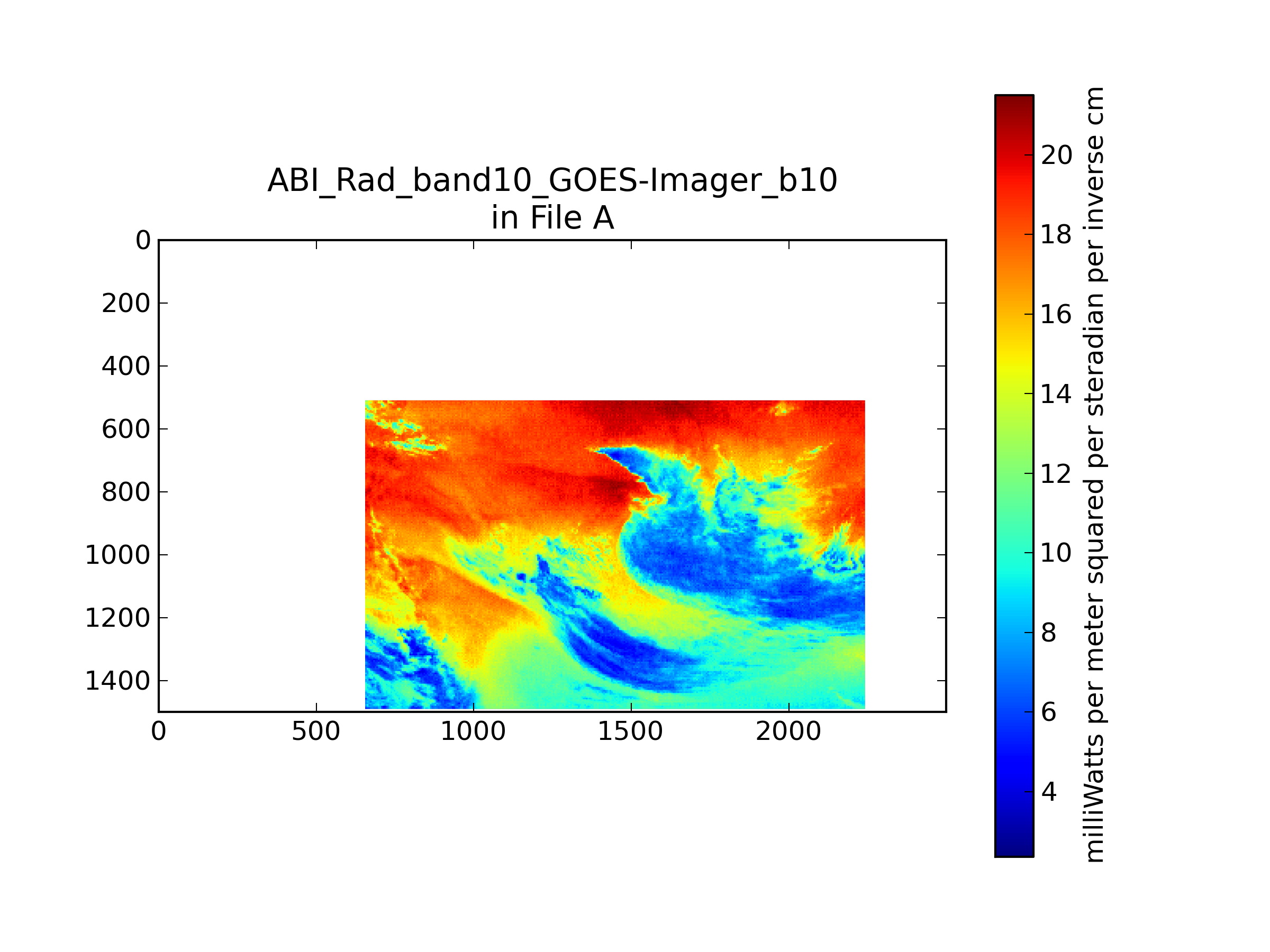 ABI_Rad_band10_GOES-Imager_b10
in File A

0
200
400
600
800
1000
1200
1400

0
500
1000
1500
2000

20
18
16
14
12
10
8
6
4

milliWatts per meter squared per steradian per inverse cm